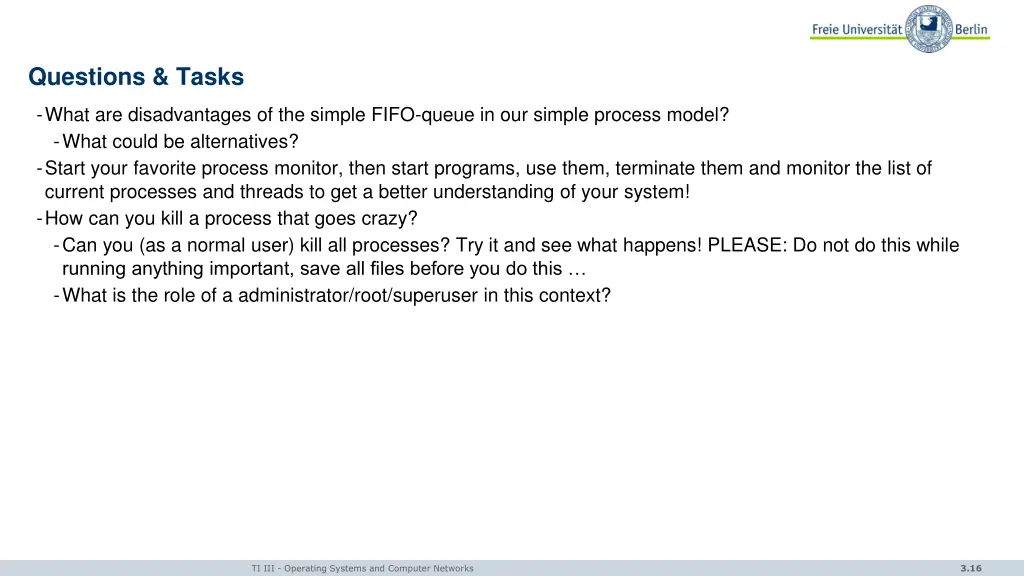 Freie Universität Berlin

Questions & Tasks

- What are disadvantages of the simple FIFO-queue in our simple process model?
  - What could be alternatives?
- Start your favorite process monitor, then start programs, use them, terminate them and monitor the list of current processes and threads to get a better understanding of your system!
- How can you kill a process that goes crazy?
  - Can you (as a normal user) kill all processes? Try it and see what happens! PLEASE: Do not do this while running anything important, save all files before you do this …
  - What is the role of a administrator/root/superuser in this context?

TI III - Operating Systems and Computer Networks

3.16